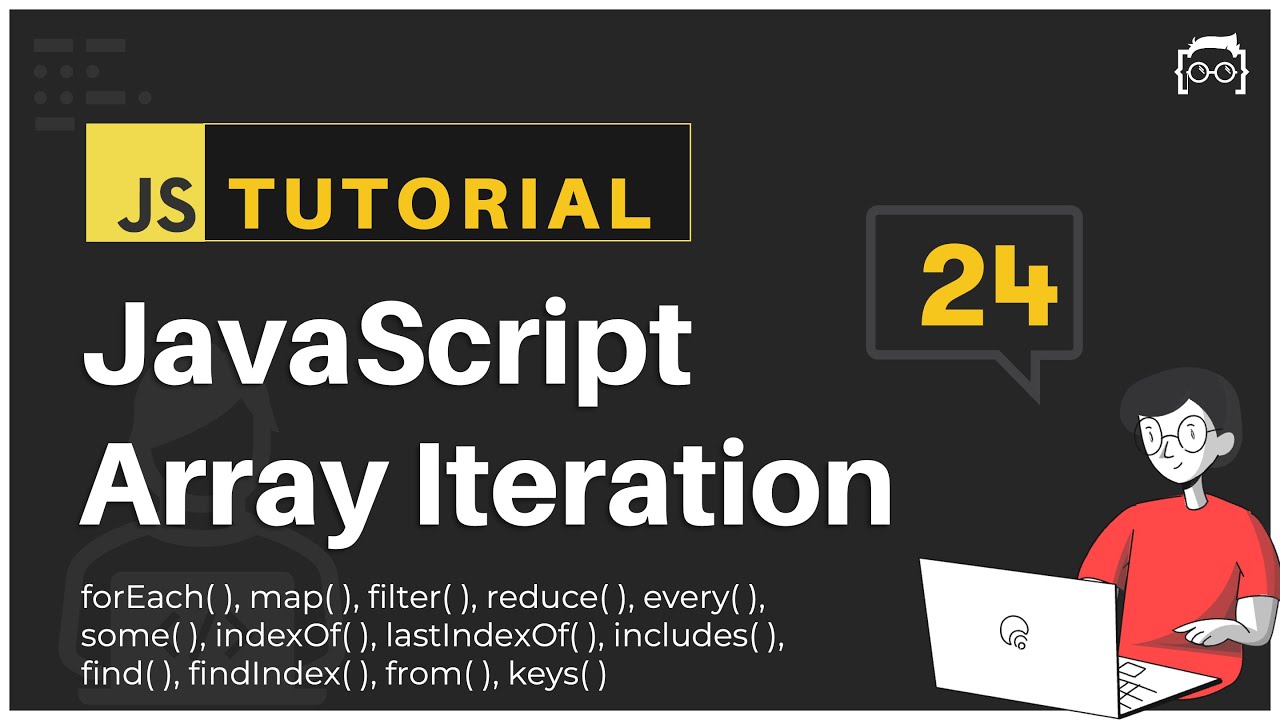 JS TUTORIAL

24

JavaScript Array Iteration

forEach( ), map( ), filter( ), reduce( ), every( ), some( ), indexOf( ), lastIndexOf( ), includes( ), find( ), findIndex( ), from( ), keys( )